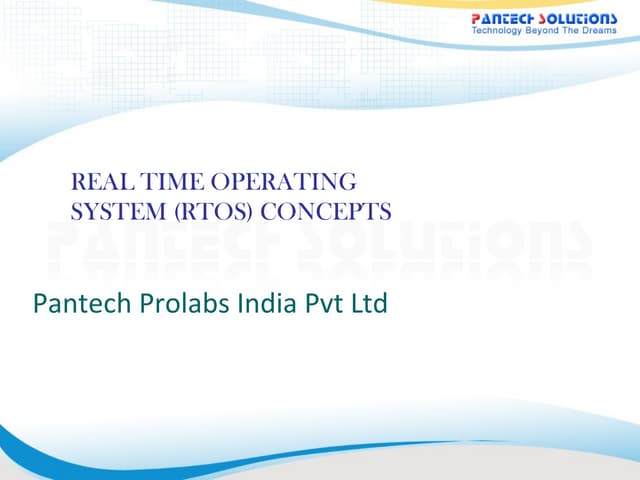 PANTECH SOLUTIONS
Technology Beyond The Dreams

REAL TIME OPERATING SYSTEM (RTOS) CONCEPTS

PANTECH SOLUTIONS

Pantech Prolabs India Pvt Ltd